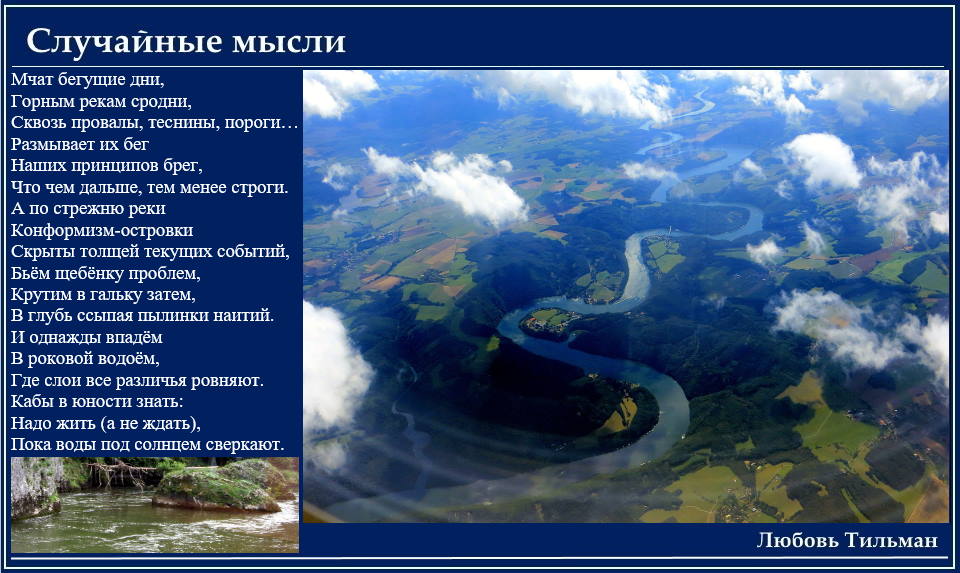 Случайные мысли

Мчат бегущие дни,
Горным рекам сродни,
Сквозь провалы, теснины, пороги…
Размывает их бег
Наших принципов брег,
Что чем дальше, тем менее строги.
А по стрежню реки
Конформизм-островки
Скрыты толщей текущих событий,
Бьём щебёнку проблем,
Крутим в гальку затем,
В глубь ссыпая пылинки наитий.
И однажды впадём
В роковой водоём,
Где слои все различья ровняют.
Кабы в юности знать:
Надо жить (а не ждать),
Пока воды под солнцем сверкают.

Любовь Тильман